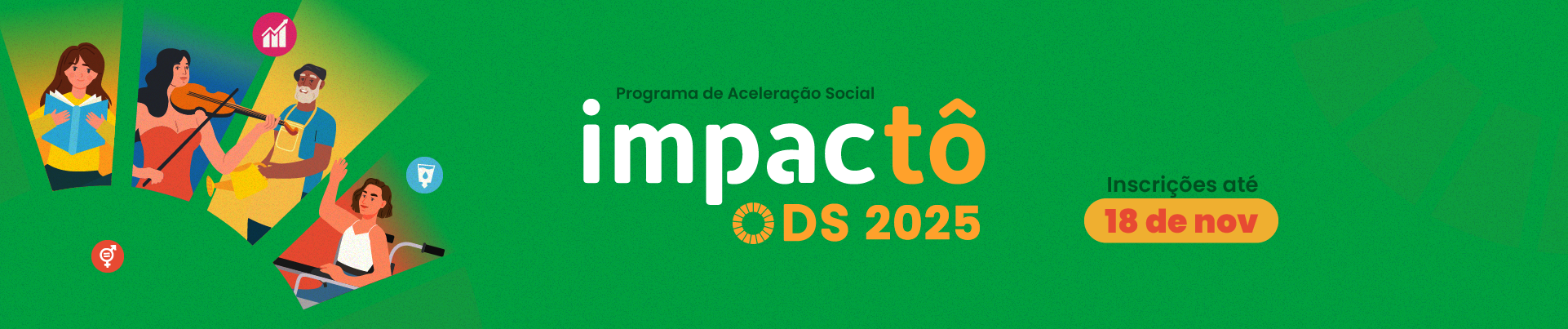 Programa de Aceleração Social

impactô

ODS 2025

Inscrições até

18 de nov